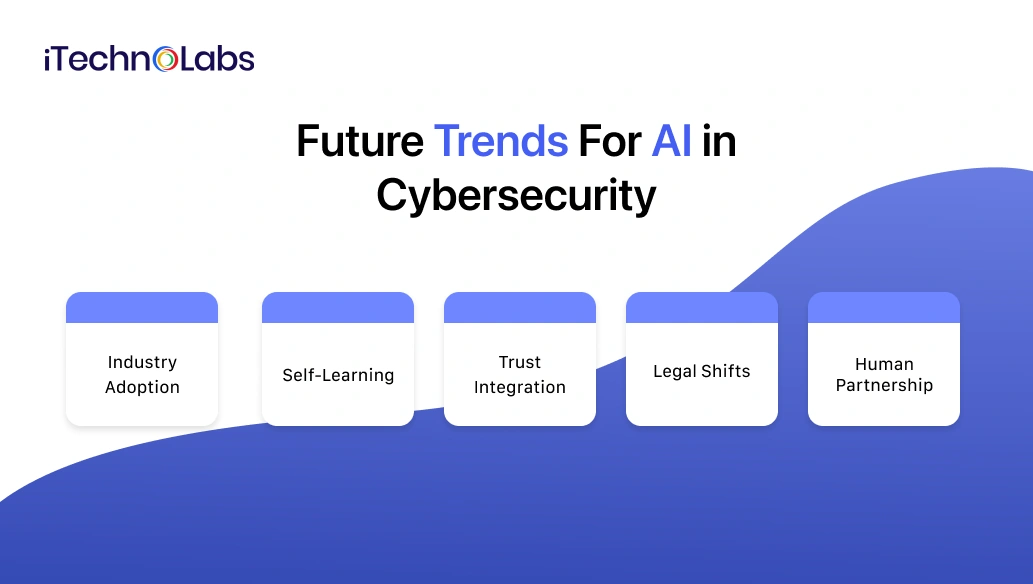 iTechnoLabs

Future Trends For AI in Cybersecurity

Industry Adoption

Self-Learning

Trust Integration

Legal Shifts

Human Partnership